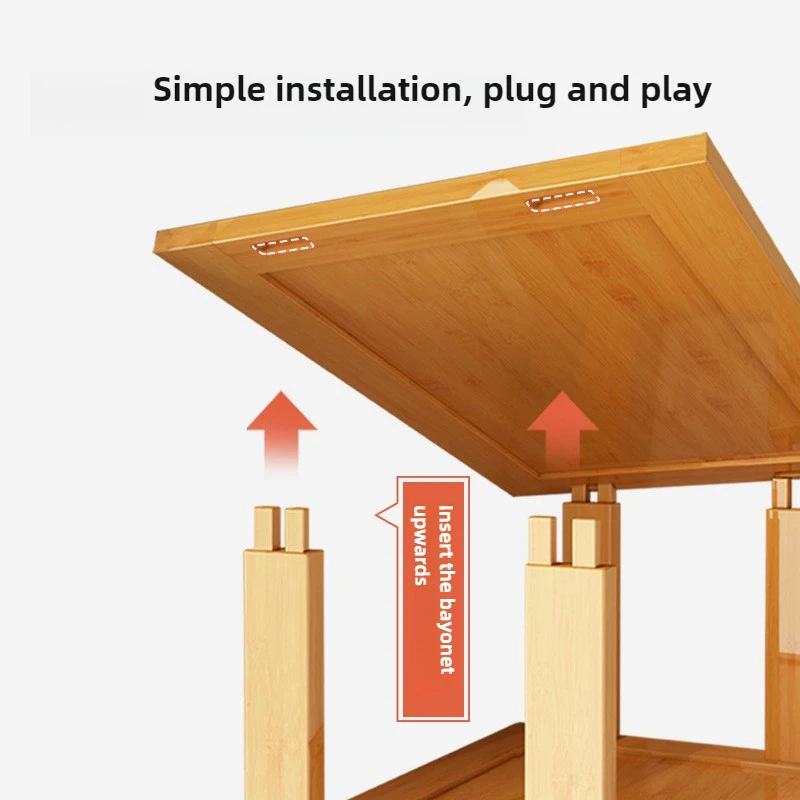 Simple installation, plug and play

Insert the bayonet upwards